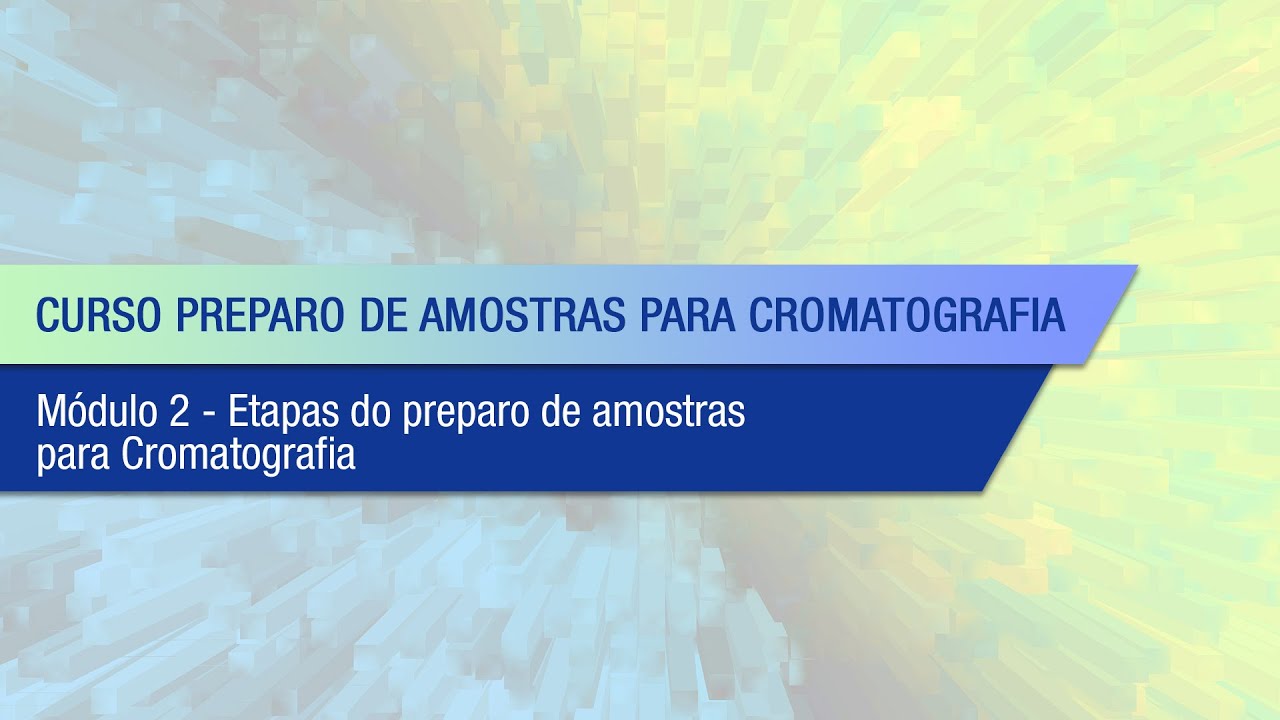 CURSO PREPARO DE AMOSTRAS PARA CROMATOGRAFIA

Módulo 2 - Etapas do preparo de amostras para Cromatografia